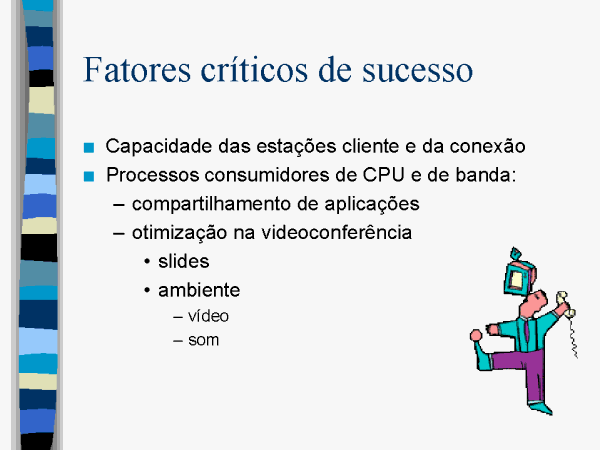 Fatores críticos de sucesso

■ Capacidade das estações cliente e da conexão
■ Processos consumidores de CPU e de banda:
– compartilhamento de aplicações
– otimização na videoconferência
• slides
• ambiente
– vídeo
– som